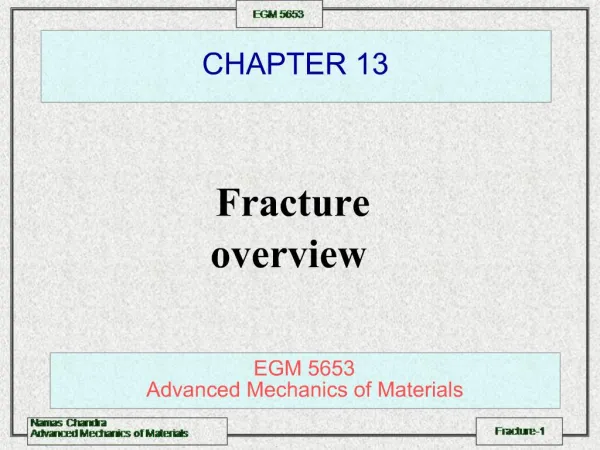 EGM 5653

CHAPTER 13

Fracture overview

EGM 5653
Advanced Mechanics of Materials

Namas Chandra
Advanced Mechanics of Materials

Fracture-1